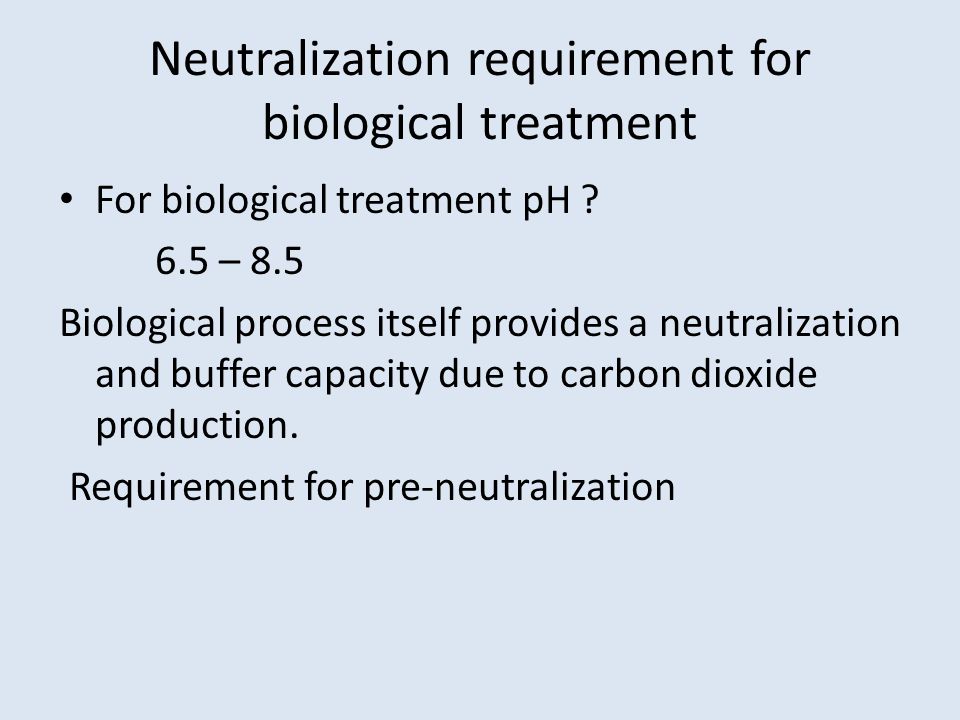 Neutralization requirement for biological treatment

• For biological treatment pH ?

6.5 – 8.5

Biological process itself provides a neutralization and buffer capacity due to carbon dioxide production.

Requirement for pre-neutralization